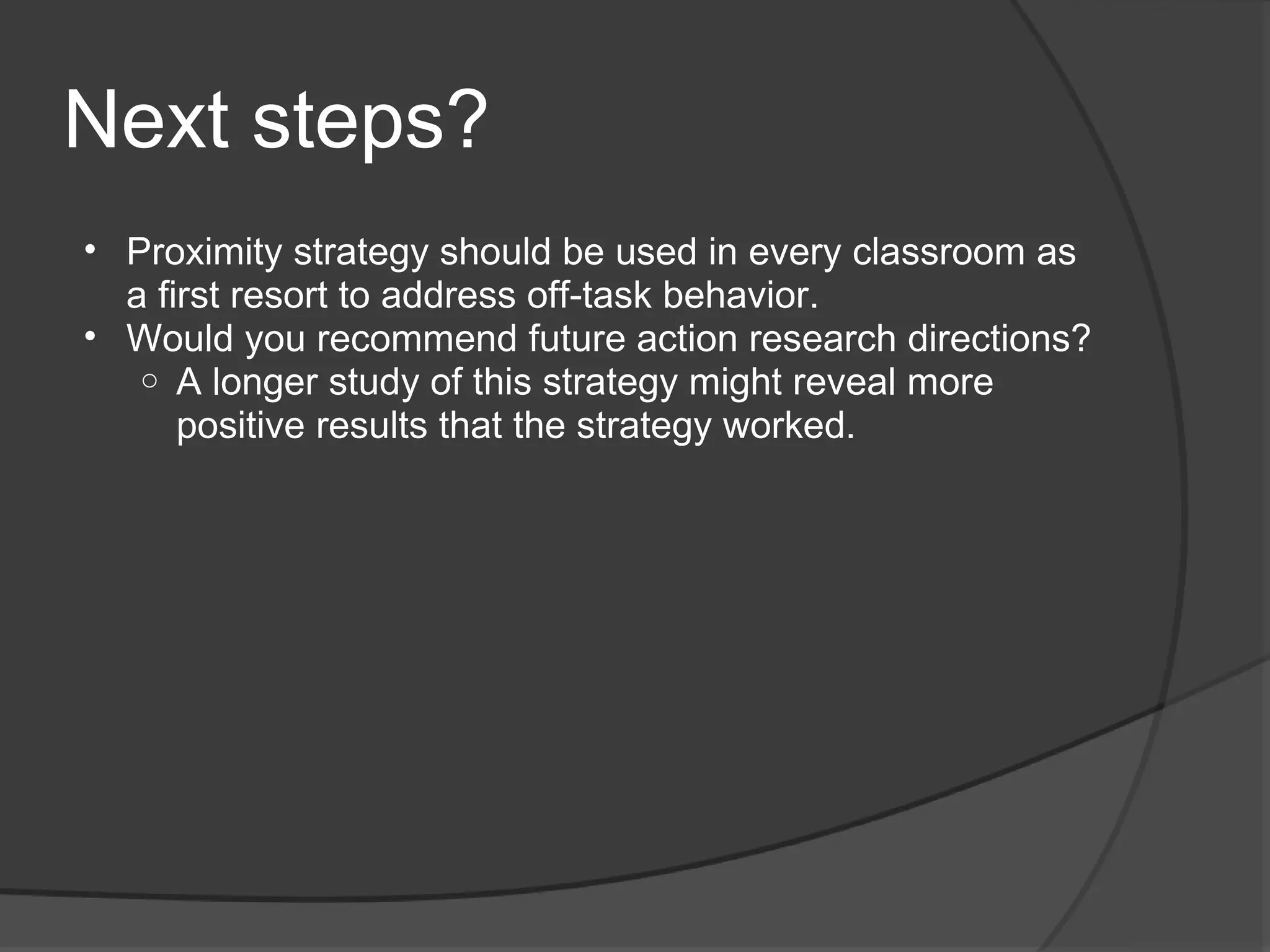 Next steps?

• Proximity strategy should be used in every classroom as a first resort to address off-task behavior.
• Would you recommend future action research directions?
  ○ A longer study of this strategy might reveal more positive results that the strategy worked.